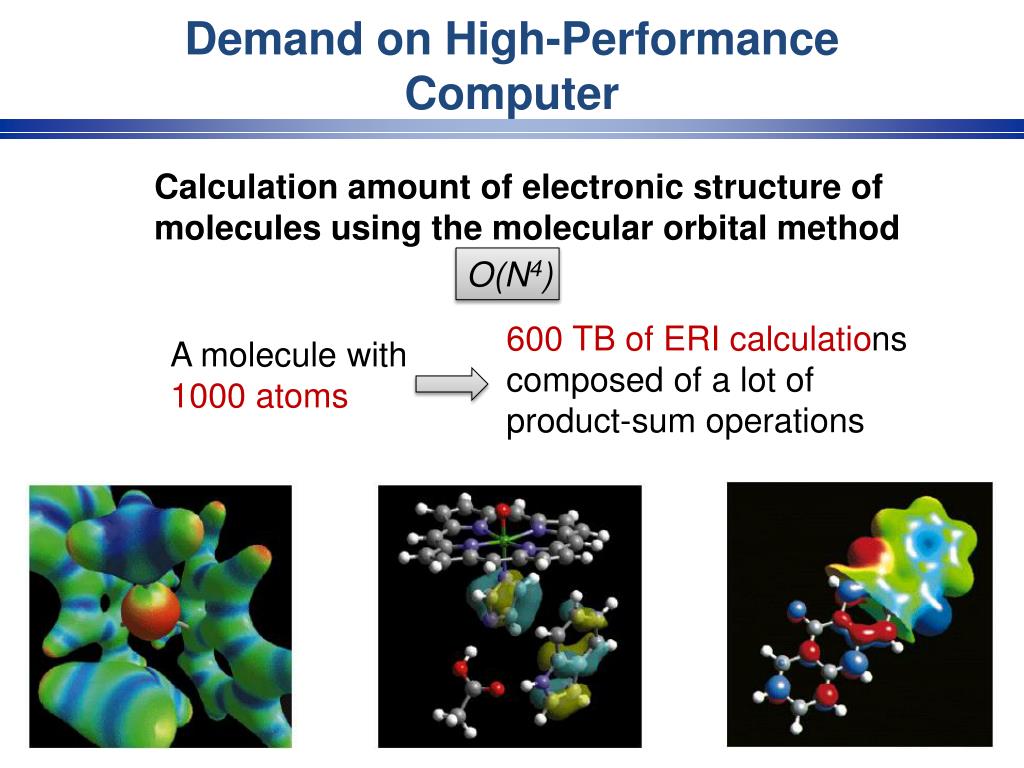 Demand on High-Performance Computer

Calculation amount of electronic structure of molecules using the molecular orbital method

$O(N^4)$

A molecule with 1000 atoms

600 TB of ERI calculations composed of a lot of product-sum operations